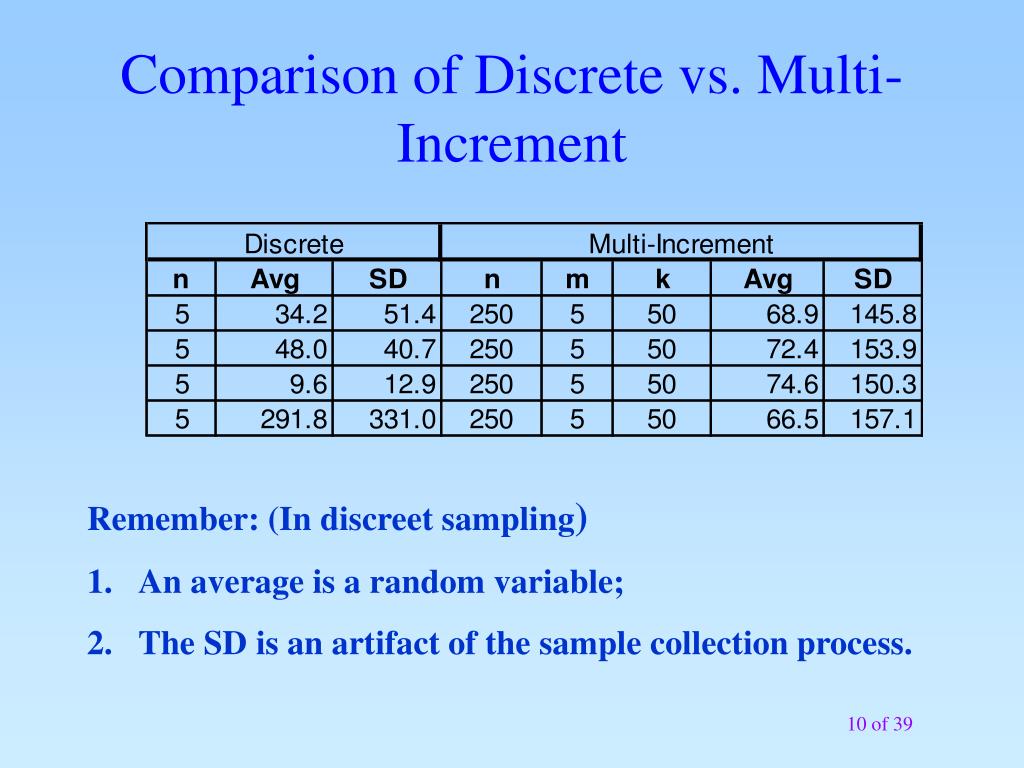 Comparison of Discrete vs. Multi-Increment

| Discrete | | | Multi-Increment | | | | |
|---|---|---|---|---|---|---|---|
| n | Avg | SD | n | m | k | Avg | SD |
| 5 | 34.2 | 51.4 | 250 | 5 | 50 | 68.9 | 145.8 |
| 5 | 48.0 | 40.7 | 250 | 5 | 50 | 72.4 | 153.9 |
| 5 | 9.6 | 12.9 | 250 | 5 | 50 | 74.6 | 150.3 |
| 5 | 291.8 | 331.0 | 250 | 5 | 50 | 66.5 | 157.1 |

Remember: (In discreet sampling)

1. An average is a random variable;

2. The SD is an artifact of the sample collection process.

10 of 39